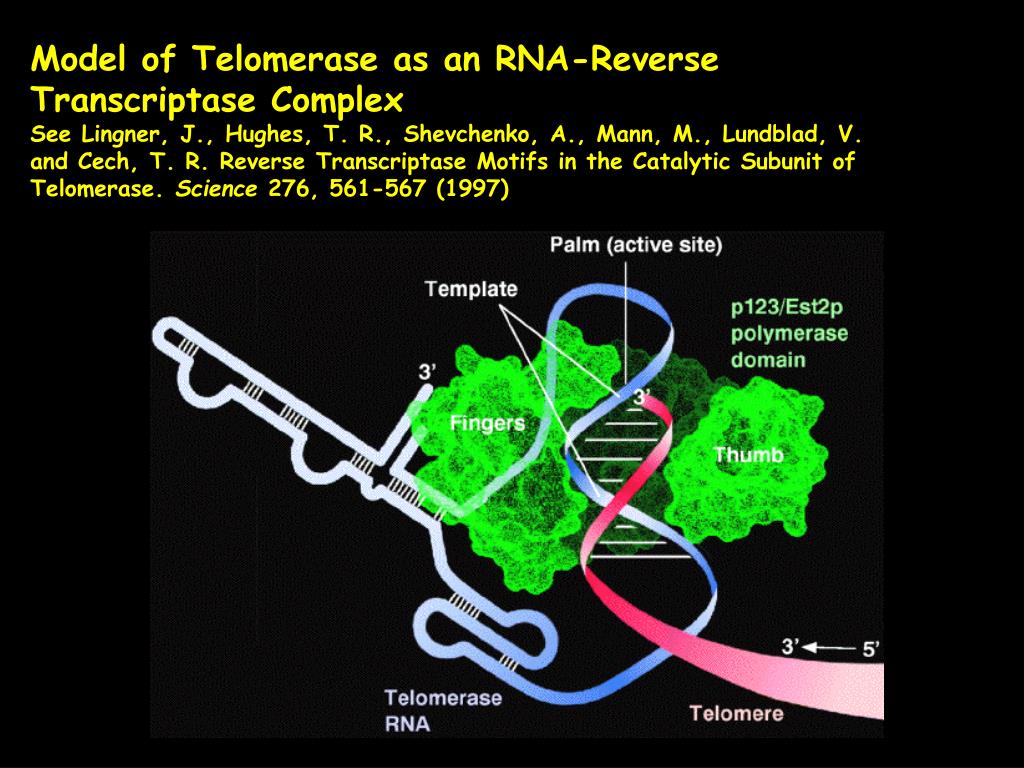 Model of Telomerase as an RNA-Reverse Transcriptase Complex
See Lingner, J., Hughes, T. R., Shevchenko, A., Mann, M., Lundblad, V. and Cech, T. R. Reverse Transcriptase Motifs in the Catalytic Subunit of Telomerase. Science 276, 561-567 (1997)

Palm (active site)
Template
p123/Est2p polymerase domain
3'
3'
Fingers
Thumb
3' ← 5'
Telomerase RNA
Telomere